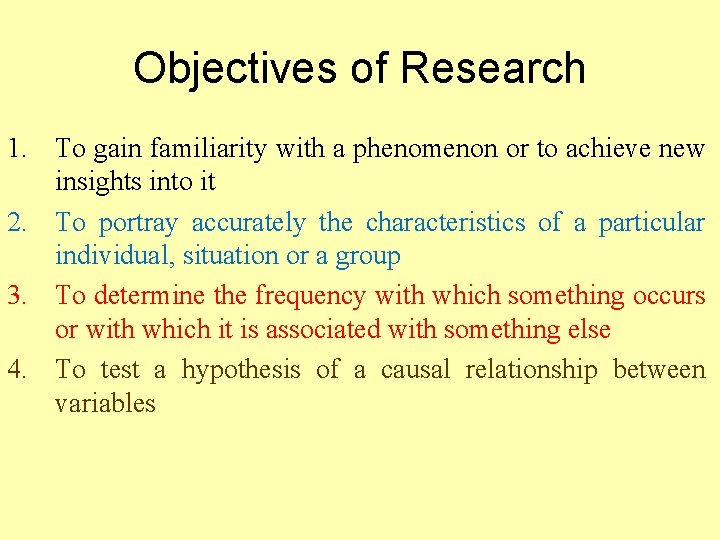 Objectives of Research

1. To gain familiarity with a phenomenon or to achieve new insights into it
2. To portray accurately the characteristics of a particular individual, situation or a group
3. To determine the frequency with which something occurs or with which it is associated with something else
4. To test a hypothesis of a causal relationship between variables